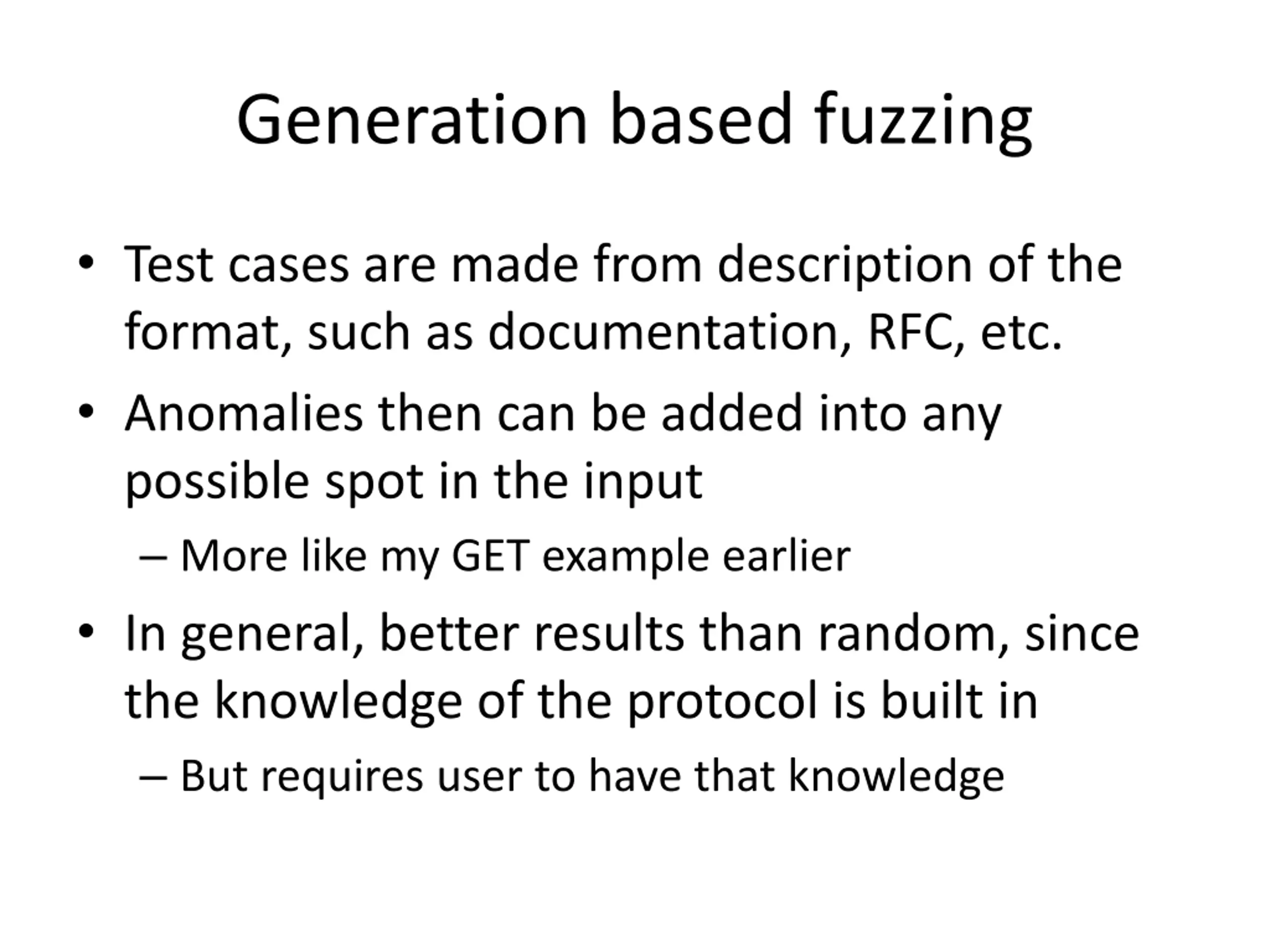 Generation based fuzzing

• Test cases are made from description of the format, such as documentation, RFC, etc.
• Anomalies then can be added into any possible spot in the input
– More like my GET example earlier
• In general, better results than random, since the knowledge of the protocol is built in
– But requires user to have that knowledge